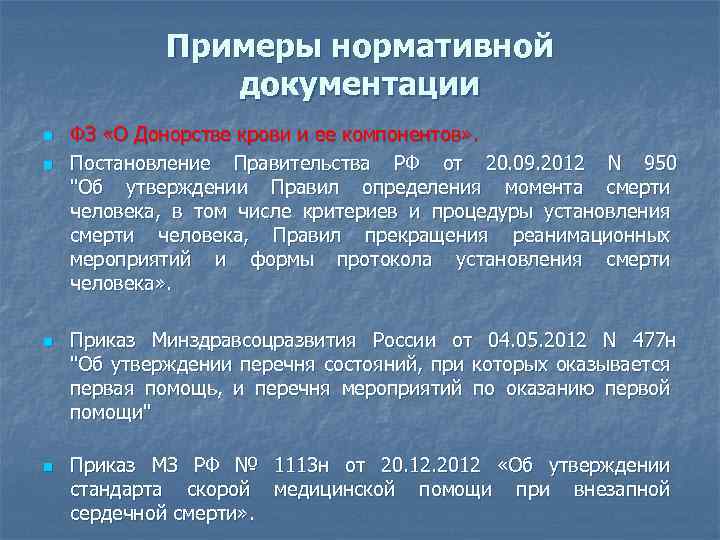 Примеры нормативной документации

ФЗ «О Донорстве крови и ее компонентов».

Постановление Правительства РФ от 20.09.2012 N 950 "Об утверждении Правил определения момента смерти человека, в том числе критериев и процедуры установления смерти человека, Правил прекращения реанимационных мероприятий и формы протокола установления смерти человека».

Приказ Минздравсоцразвития России от 04.05.2012 N 477н "Об утверждении перечня состояний, при которых оказывается первая помощь, и перечня мероприятий по оказанию первой помощи"

Приказ МЗ РФ № 1113н от 20.12.2012 «Об утверждении стандарта скорой медицинской помощи при внезапной сердечной смерти».